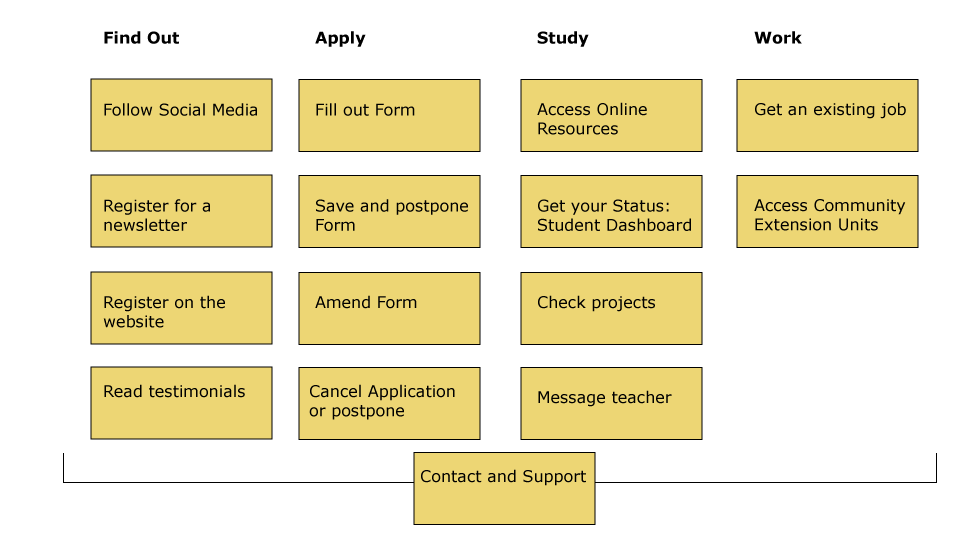 Find Out

Follow Social Media

Register for a newsletter

Register on the website

Read testimonials

Apply

Fill out Form

Save and postpone Form

Amend Form

Cancel Application or postpone

Study

Access Online Resources

Get your Status: Student Dashboard

Check projects

Message teacher

Work

Get an existing job

Access Community Extension Units

Contact and Support